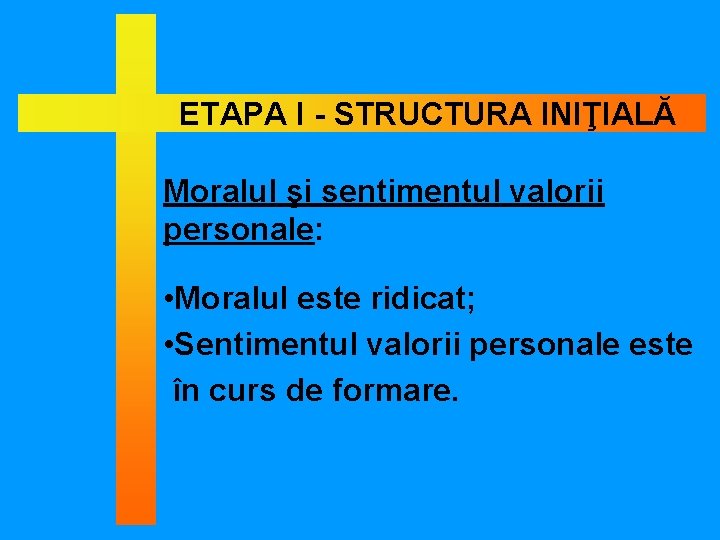 ETAPA I - STRUCTURA INIŢIALĂ

Moralul şi sentimentul valorii personale:

•Moralul este ridicat;
•Sentimentul valorii personale este în curs de formare.